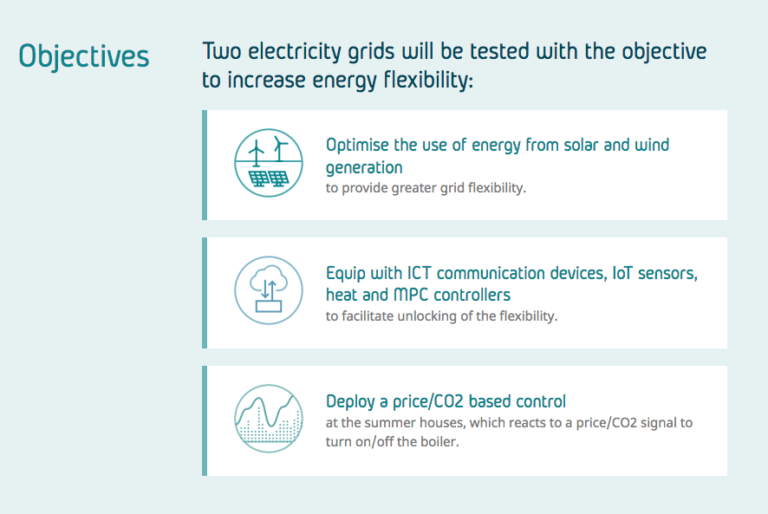 Objectives

Two electricity grids will be tested with the objective to increase energy flexibility:

Optimise the use of energy from solar and wind generation
to provide greater grid flexibility.

Equip with ICT communication devices, IoT sensors, heat and MPC controllers
to facilitate unlocking of the flexibility.

Deploy a price/CO2 based control
at the summer houses, which reacts to a price/CO2 signal to turn on/off the boiler.